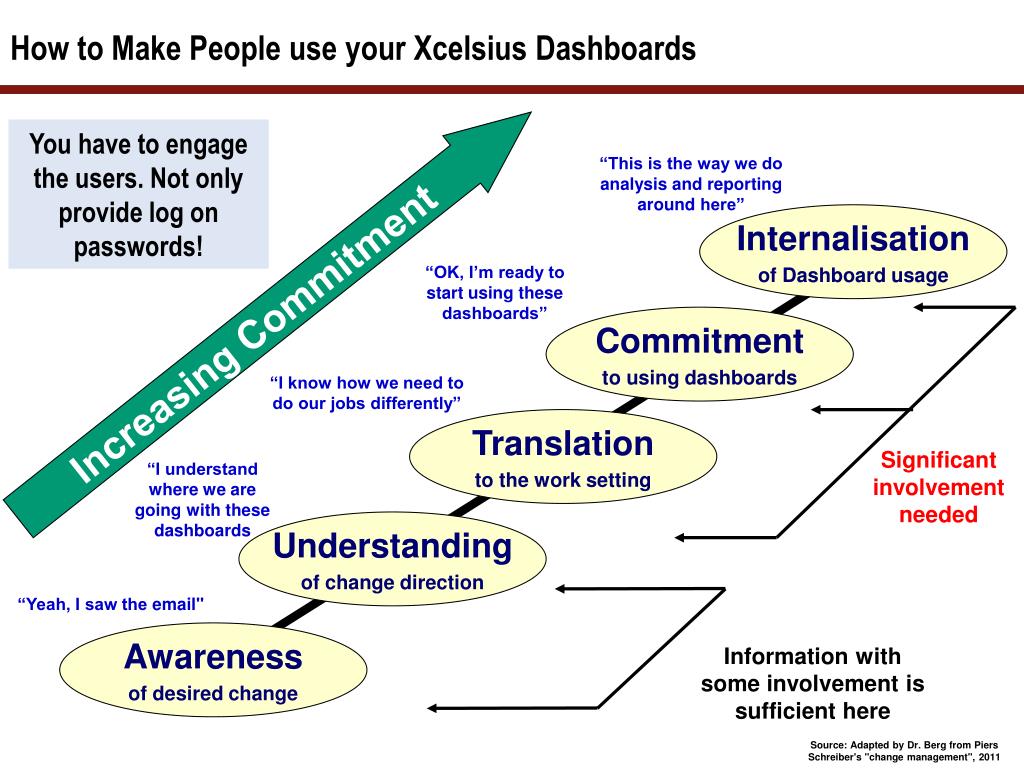 How to Make People use your Xcelsius Dashboards

You have to engage the users. Not only provide log on passwords!

Increasing Commitment

“This is the way we do analysis and reporting around here”

Internalisation
of Dashboard usage

“OK, I’m ready to start using these dashboards”

Commitment
to using dashboards

“I know how we need to do our jobs differently”

Translation
to the work setting

“I understand where we are going with these dashboards

Understanding
of change direction

“Yeah, I saw the email"

Awareness
of desired change

Significant involvement needed

Information with some involvement is sufficient here

Source: Adapted by Dr. Berg from Piers Schreiber’s "change management", 2011